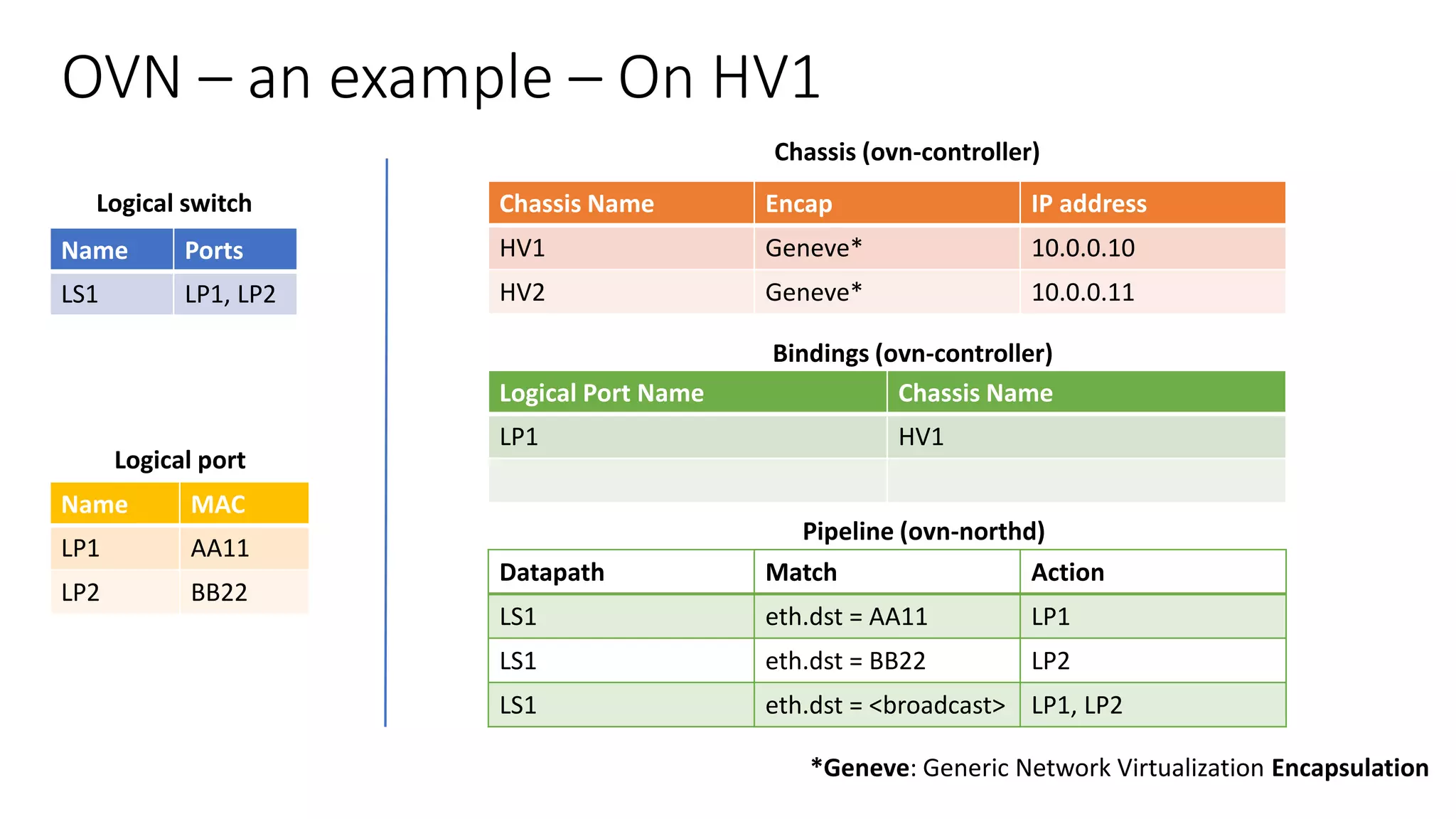 OVN – an example – On HV1

Logical switch

| Name | Ports |
|---|---|
| LS1 | LP1, LP2 |

Logical port

| Name | MAC |
|---|---|
| LP1 | AA11 |
| LP2 | BB22 |

Chassis (ovn-controller)

| Chassis Name | Encap | IP address |
|---|---|---|
| HV1 | Geneve* | 10.0.0.10 |
| HV2 | Geneve* | 10.0.0.11 |

Bindings (ovn-controller)

| Logical Port Name | Chassis Name |
|---|---|
| LP1 | HV1 |
| | |

Pipeline (ovn-northd)

| Datapath | Match | Action |
|---|---|---|
| LS1 | eth.dst = AA11 | LP1 |
| LS1 | eth.dst = BB22 | LP2 |
| LS1 | eth.dst = <broadcast> | LP1, LP2 |

*Geneve: Generic Network Virtualization Encapsulation